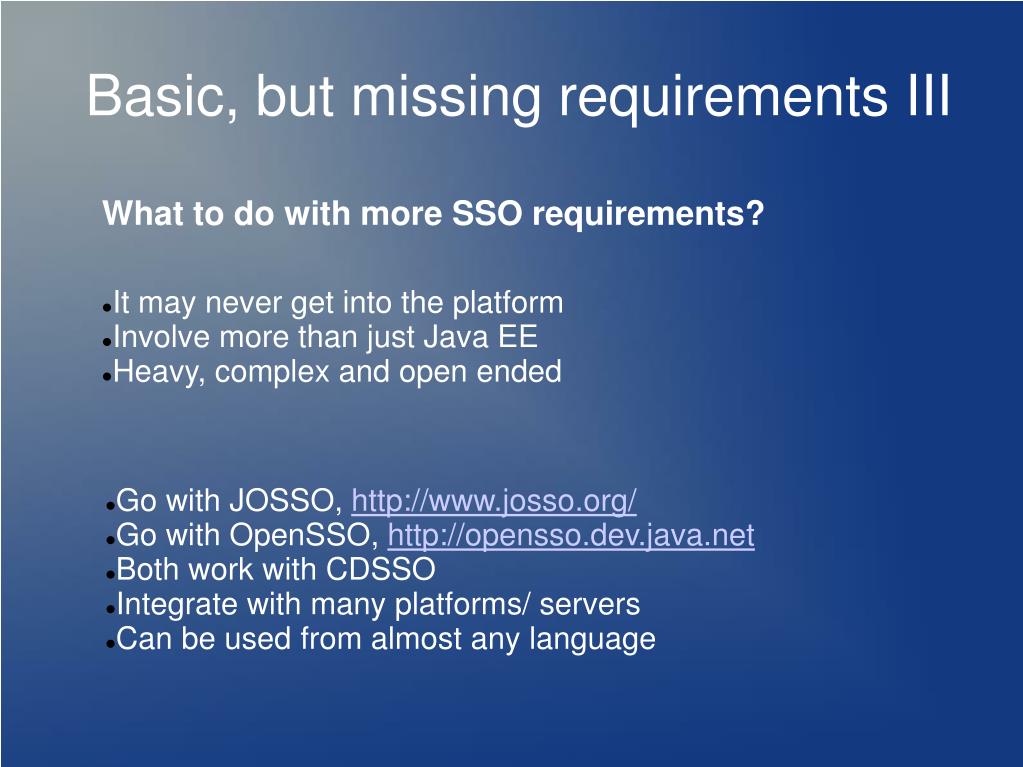 Basic, but missing requirements III

What to do with more SSO requirements?

- It may never get into the platform
- Involve more than just Java EE
- Heavy, complex and open ended

- Go with JOSSO, http://www.josso.org/
- Go with OpenSSO, http://opensso.dev.java.net
- Both work with CDSSO
- Integrate with many platforms/ servers
- Can be used from almost any language